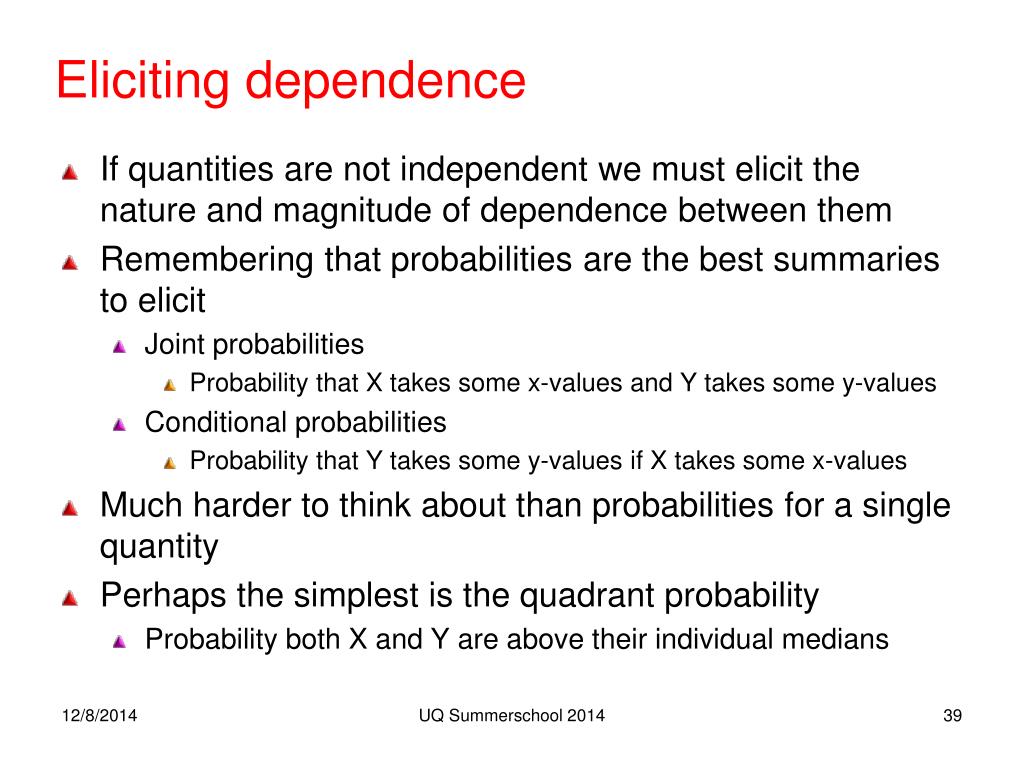 Eliciting dependence

If quantities are not independent we must elicit the nature and magnitude of dependence between them

Remembering that probabilities are the best summaries to elicit

Joint probabilities

Probability that X takes some x-values and Y takes some y-values

Conditional probabilities

Probability that Y takes some y-values if X takes some x-values

Much harder to think about than probabilities for a single quantity

Perhaps the simplest is the quadrant probability

Probability both X and Y are above their individual medians

12/8/2014

UQ Summerschool 2014

39